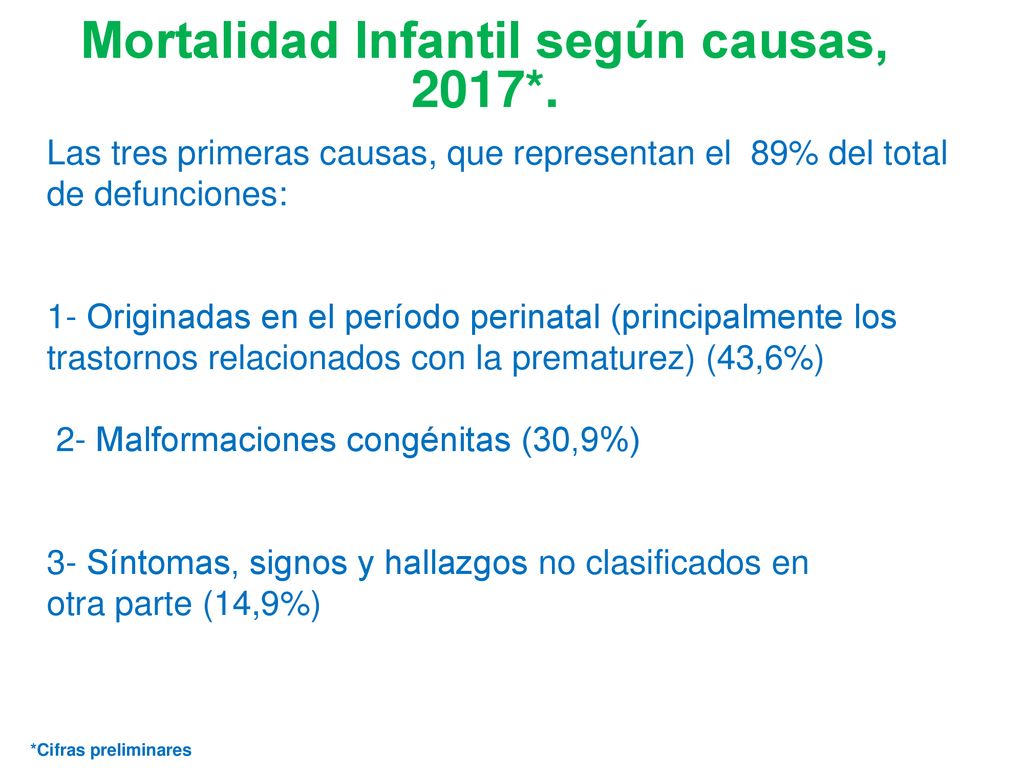 Mortalidad Infantil según causas, 2017*.

Las tres primeras causas, que representan el 89% del total de defunciones:

1- Originadas en el período perinatal (principalmente los trastornos relacionados con la prematurez) (43,6%)

2- Malformaciones congénitas (30,9%)

3- Síntomas, signos y hallazgos no clasificados en otra parte (14,9%)

*Cifras preliminares